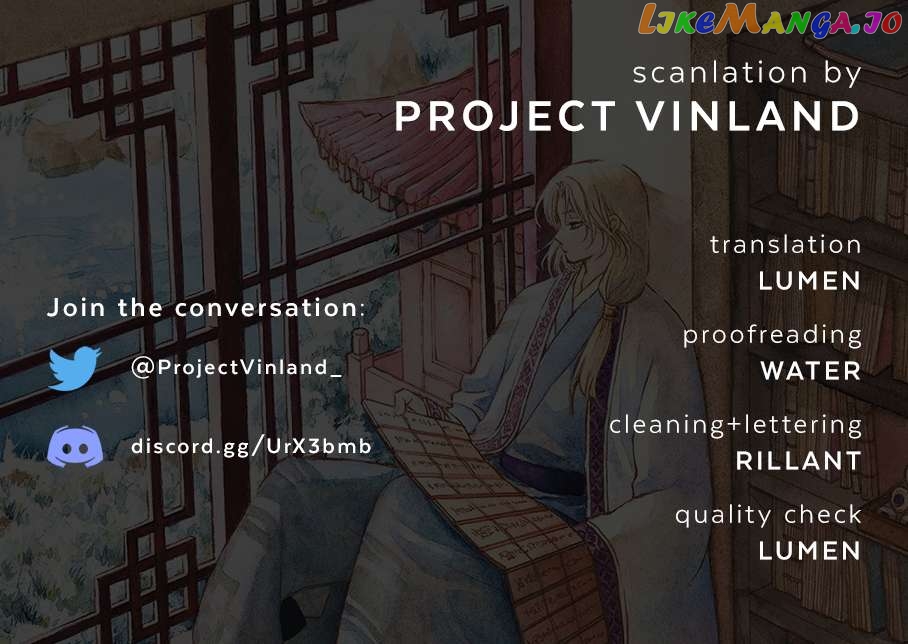 LikeManga.io

scanlation by
PROJECT VINLAND

Join the conversation:

@ProjectVinland_

discord.gg/UrX3bmb

translation
LUMEN

proofreading
WATER

cleaning+lettering
RILLANT

quality check
LUMEN